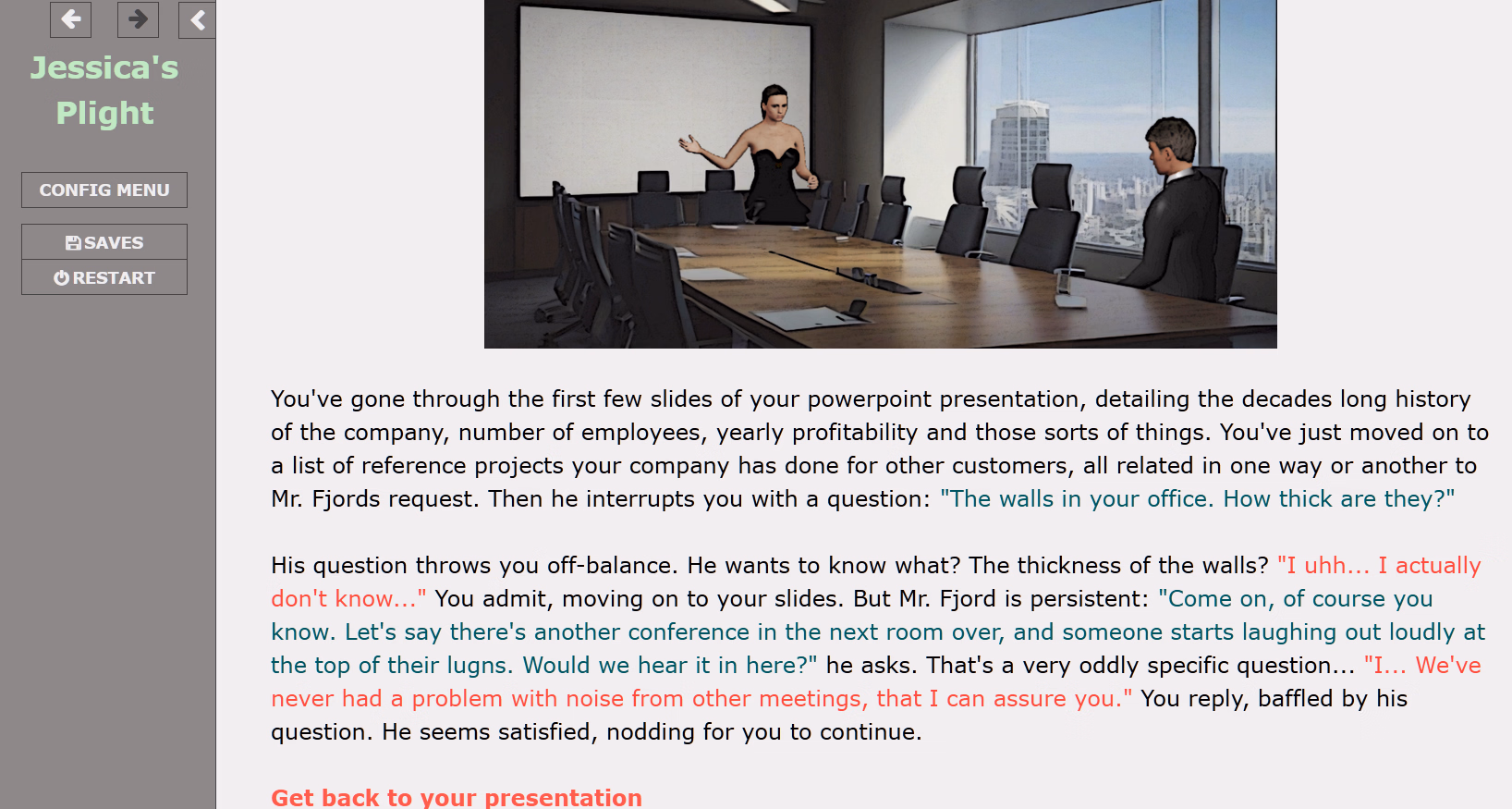 Jessica's Plight

CONFIG MENU

SAVES

RESTART

You've gone through the first few slides of your powerpoint presentation, detailing the decades long history of the company, number of employees, yearly profitability and those sorts of things. You've just moved on to a list of reference projects your company has done for other customers, all related in one way or another to Mr. Fjords request. Then he interrupts you with a question: "The walls in your office. How thick are they?"

His question throws you off-balance. He wants to know what? The thickness of the walls? "I uhh... I actually don't know..." You admit, moving on to your slides. But Mr. Fjord is persistent: "Come on, of course you know. Let's say there's another conference in the next room over, and someone starts laughing out loudly at the top of their lugns. Would we hear it in here?" he asks. That's a very oddly specific question... "I... We've never had a problem with noise from other meetings, that I can assure you." You reply, baffled by his question. He seems satisfied, nodding for you to continue.

Get back to your presentation